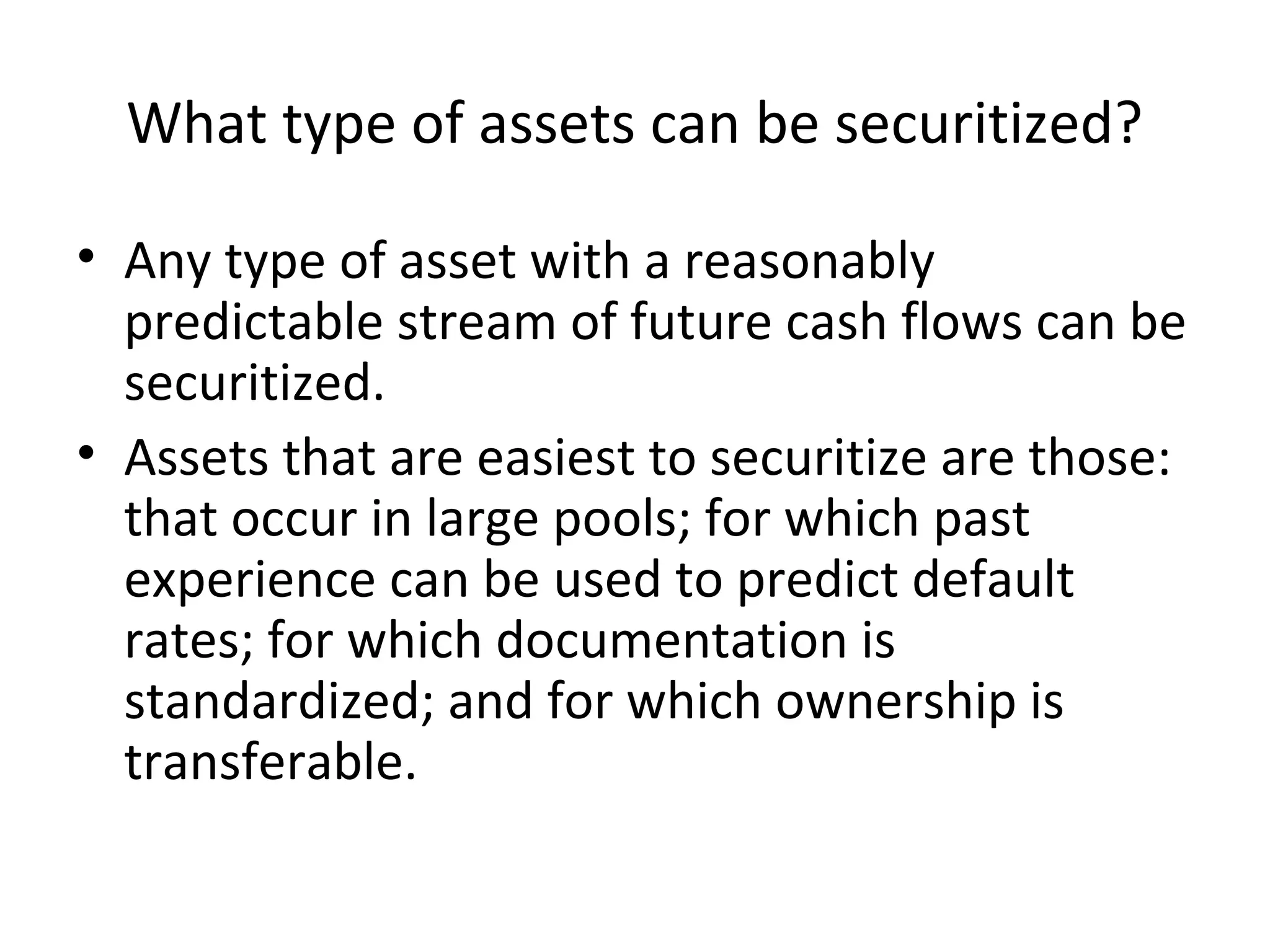 What type of assets can be securitized?

• Any type of asset with a reasonably predictable stream of future cash flows can be securitized.
• Assets that are easiest to securitize are those: that occur in large pools; for which past experience can be used to predict default rates; for which documentation is standardized; and for which ownership is transferable.